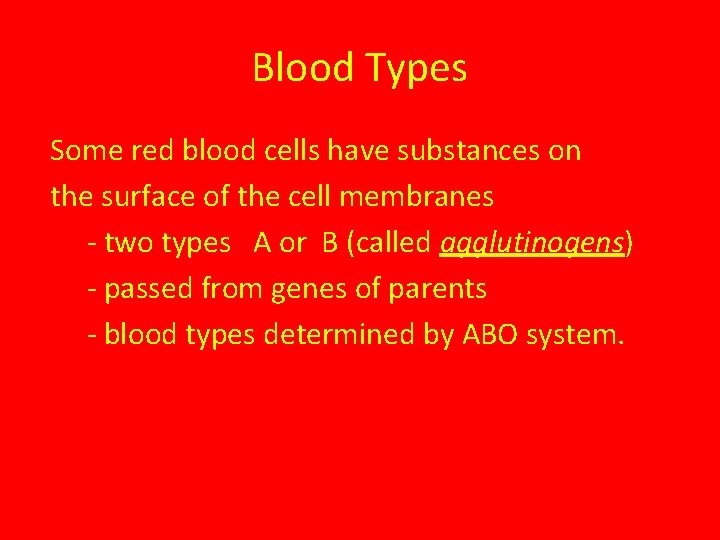 Blood Types

Some red blood cells have substances on the surface of the cell membranes

- two types A or B (called agglutinogens)
- passed from genes of parents
- blood types determined by ABO system.